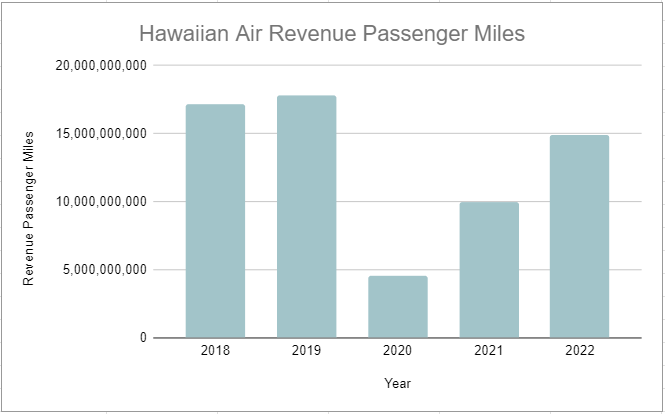 Hawaiian Air Revenue Passenger Miles

Revenue Passenger Miles

20,000,000,000
15,000,000,000
10,000,000,000
5,000,000,000
0

2018 2019 2020 2021 2022

Year